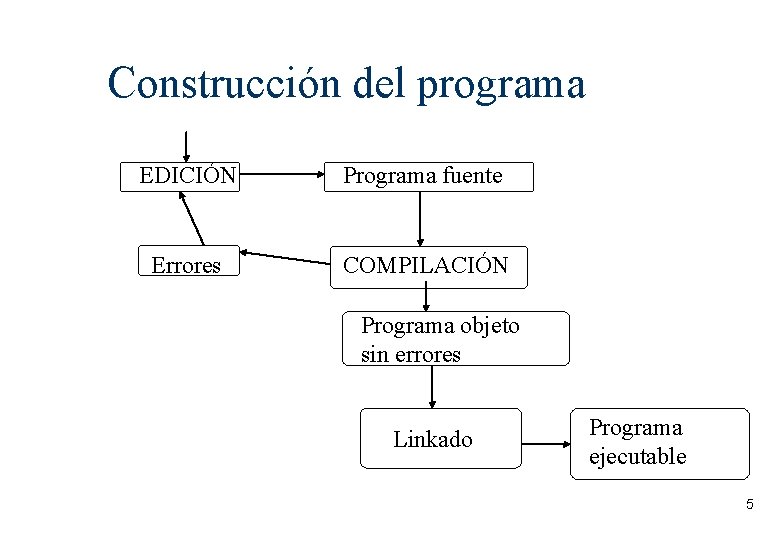 Construcción del programa

EDICIÓN

Programa fuente

Errores

COMPILACIÓN

Programa objeto sin errores

Linkado

Programa ejecutable

5